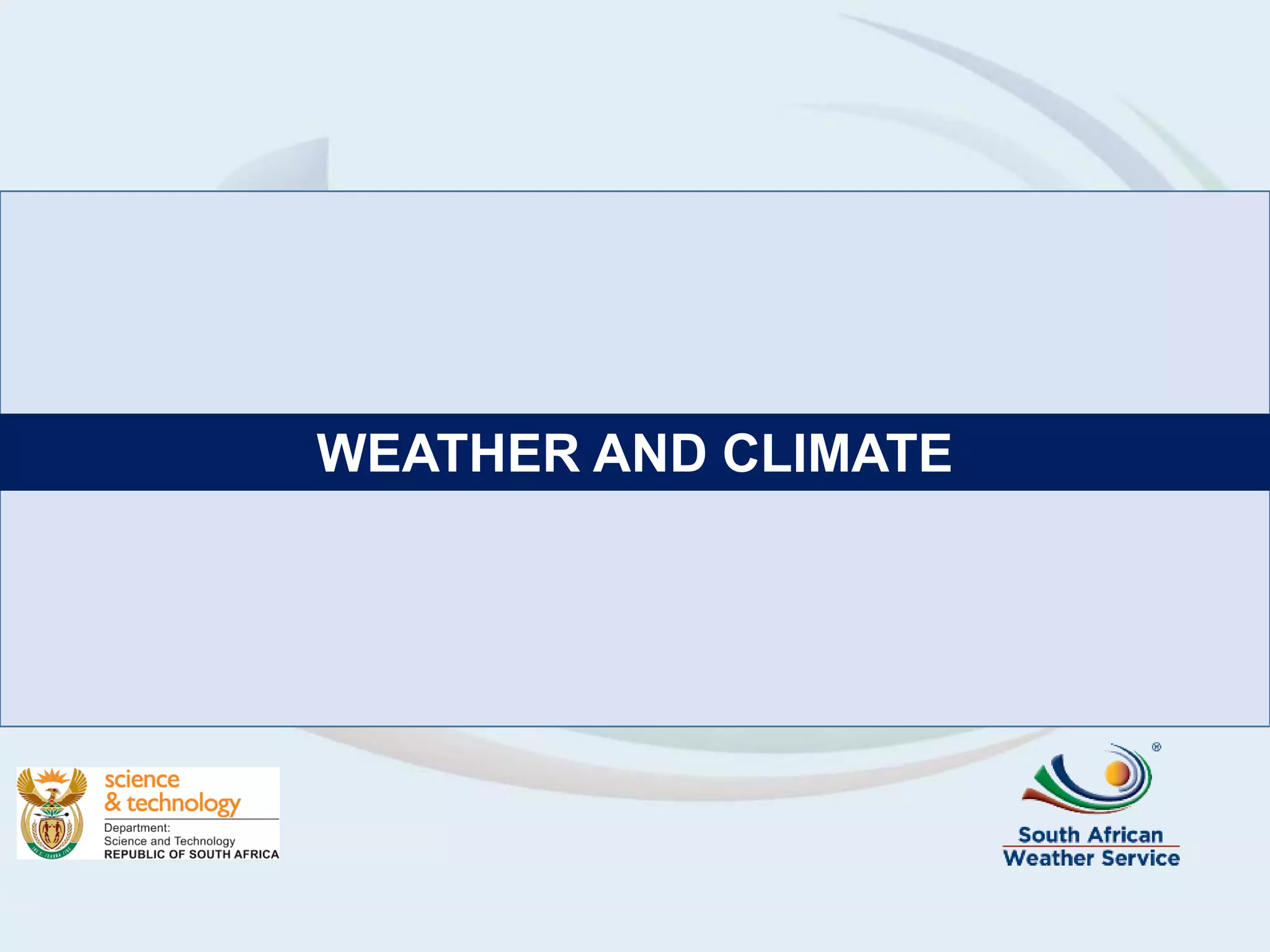 WEATHER AND CLIMATE

science & technology
Department: Science and Technology
REPUBLIC OF SOUTH AFRICA

South African Weather Service